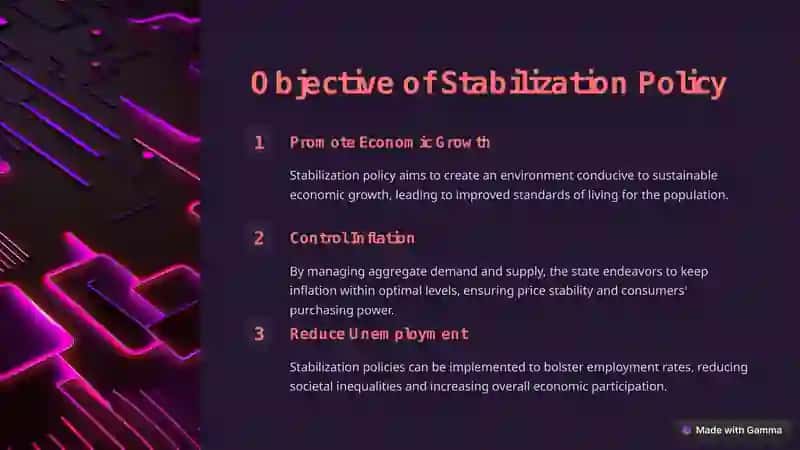 Objective of Stabilization Policy

1

Promote Economic Growth

Stabilization policy aims to create an environment conducive to sustainable economic growth, leading to improved standards of living for the population.

2

Control Inflation

By managing aggregate demand and supply, the state endeavors to keep inflation within optimal levels, ensuring price stability and consumers' purchasing power.

3

Reduce Unemployment

Stabilization policies can be implemented to bolster employment rates, reducing societal inequalities and increasing overall economic participation.

Made with Gamma